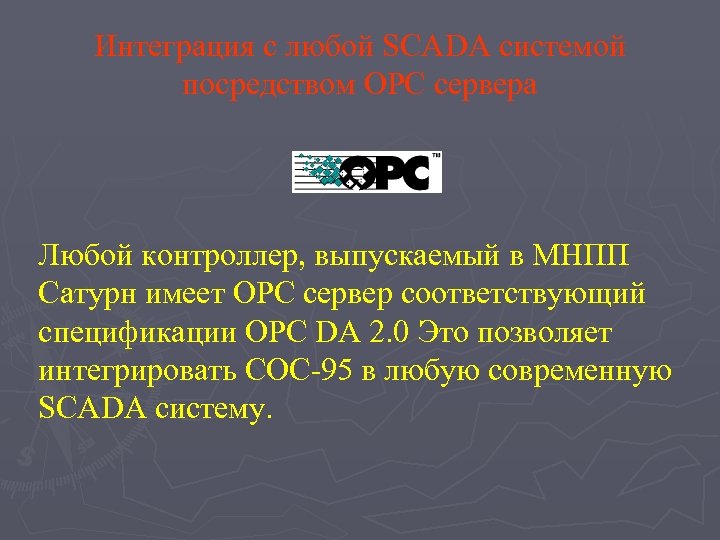 Интеграция с любой SCADA системой посредством OPC сервера

OPC™

Любой контроллер, выпускаемый в МНПП Сатурн имеет OPC сервер соответствующий спецификации OPC DA 2.0 Это позволяет интегрировать СОС-95 в любую современную SCADA систему.